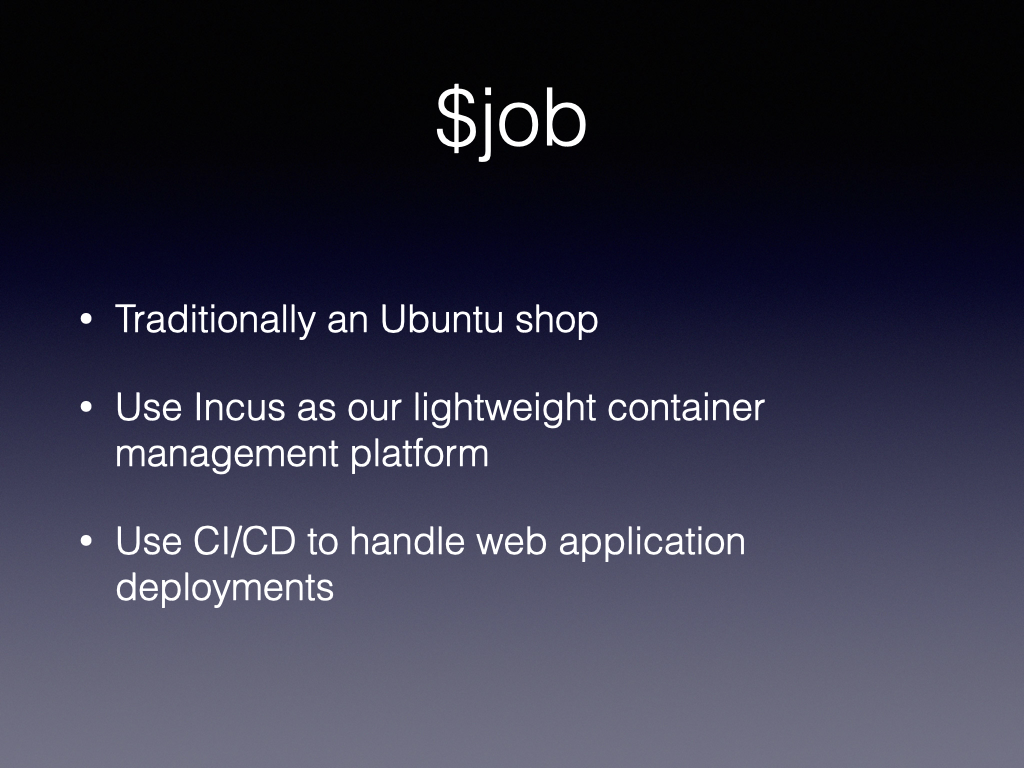 \$job

• Traditionally an Ubuntu shop

• Use Incus as our lightweight container management platform

• Use CI/CD to handle web application deployments